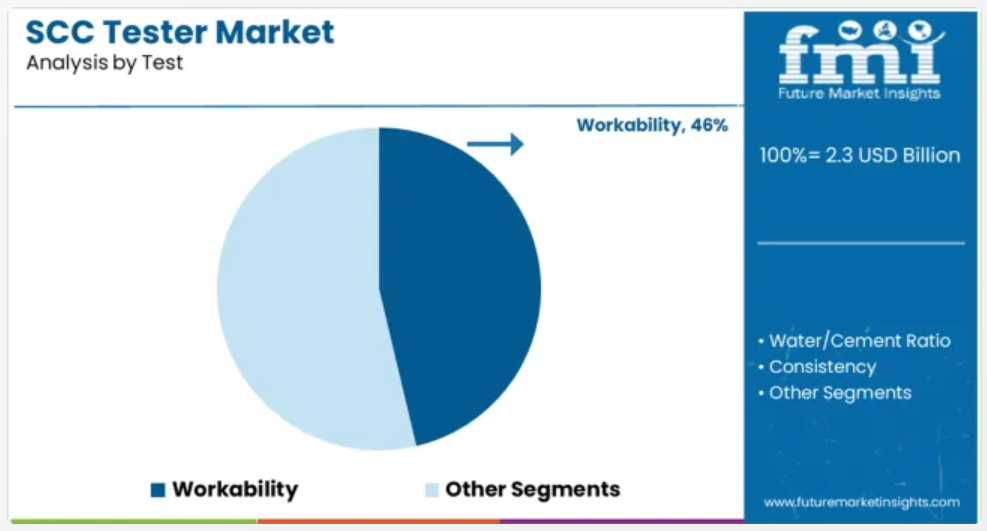 SCC Tester Market
Analysis by Test

Workability, 46%

Workability Other Segments

fmi
Future Market Insights

100%= 2.3 USD Billion

• Water/Cement Ratio
• Consistency
• Other Segments

www.futuremarketinsights.com